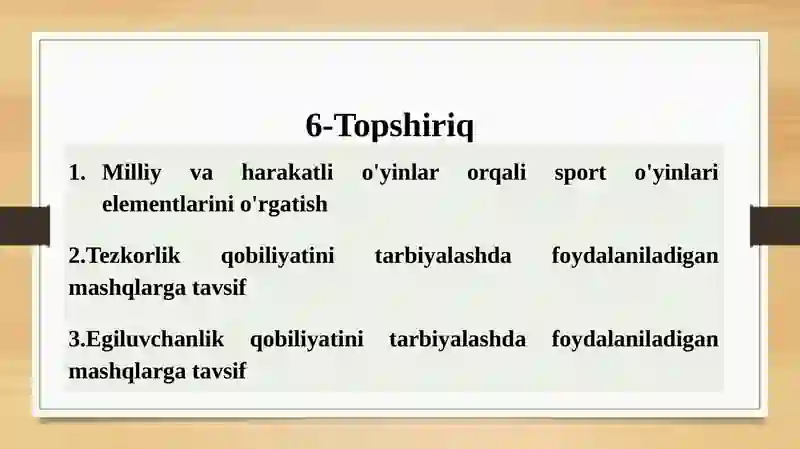 6-Topshiriq

1. Milliy va harakatli o'yinlar orqali sport o'yinlari elementlarini o'rgatish

2.Tezkorlik qobiliyatini tarbiyalashda foydalaniladigan mashqlarga tavsif

3.Egiluvchanlik qobiliyatini tarbiyalashda foydalaniladigan mashqlarga tavsif